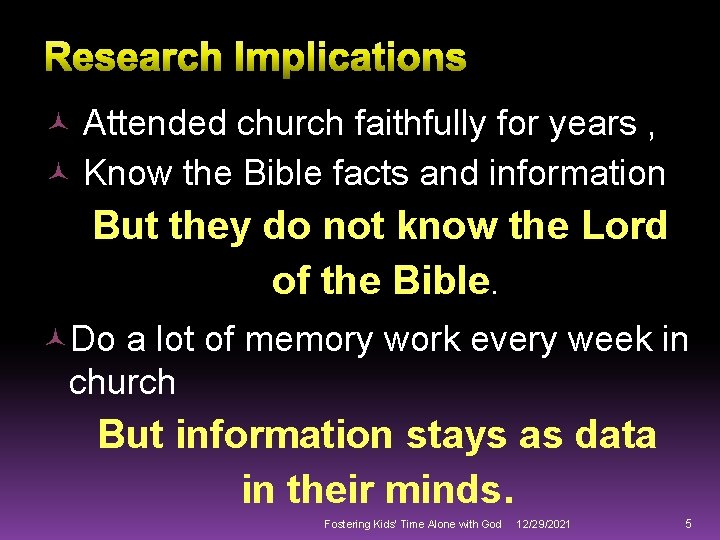 Research Implications

Attended church faithfully for years ,

Know the Bible facts and information

But they do not know the Lord of the Bible.

Do a lot of memory work every week in church

But information stays as data in their minds.

Fostering Kids' Time Alone with God 12/29/2021 5